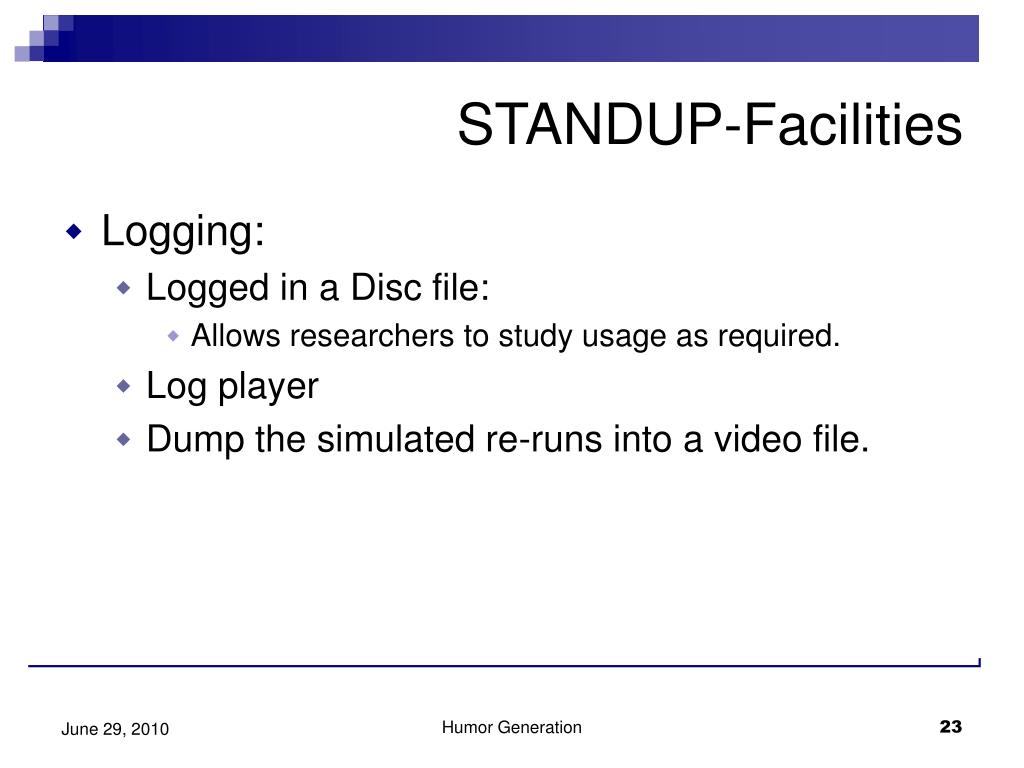 STANDUP-Facilities

Logging:

Logged in a Disc file:

Allows researchers to study usage as required.

Log player

Dump the simulated re-runs into a video file.

June 29, 2010

Humor Generation

23